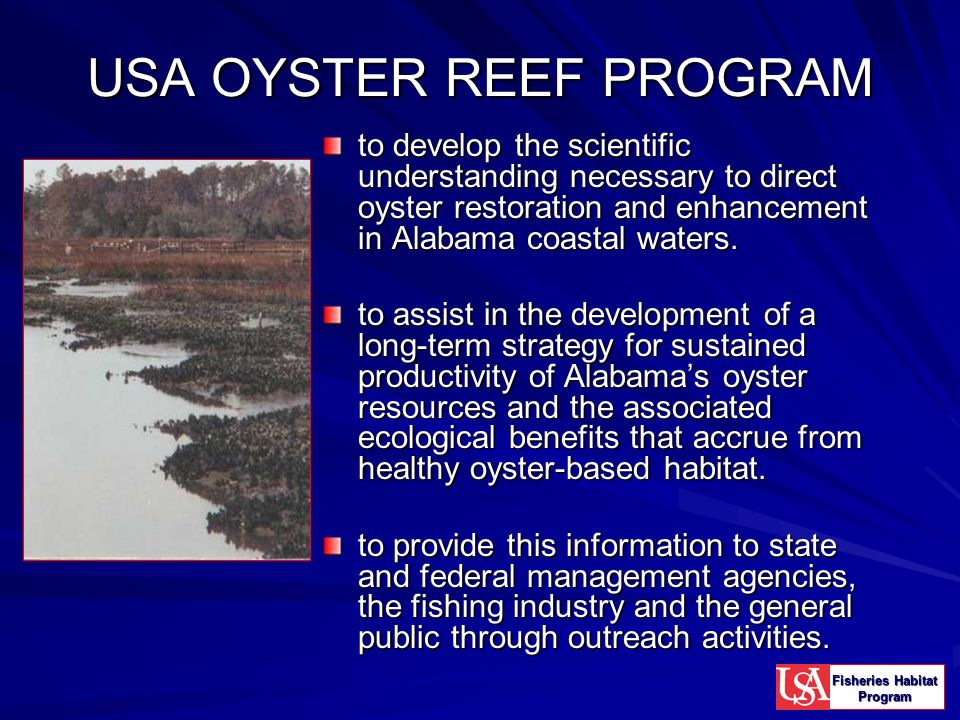 USA OYSTER REEF PROGRAM

to develop the scientific understanding necessary to direct oyster restoration and enhancement in Alabama coastal waters.

to assist in the development of a long-term strategy for sustained productivity of Alabama's oyster resources and the associated ecological benefits that accrue from healthy oyster-based habitat.

to provide this information to state and federal management agencies, the fishing industry and the general public through outreach activities.

USA Fisheries Habitat Program